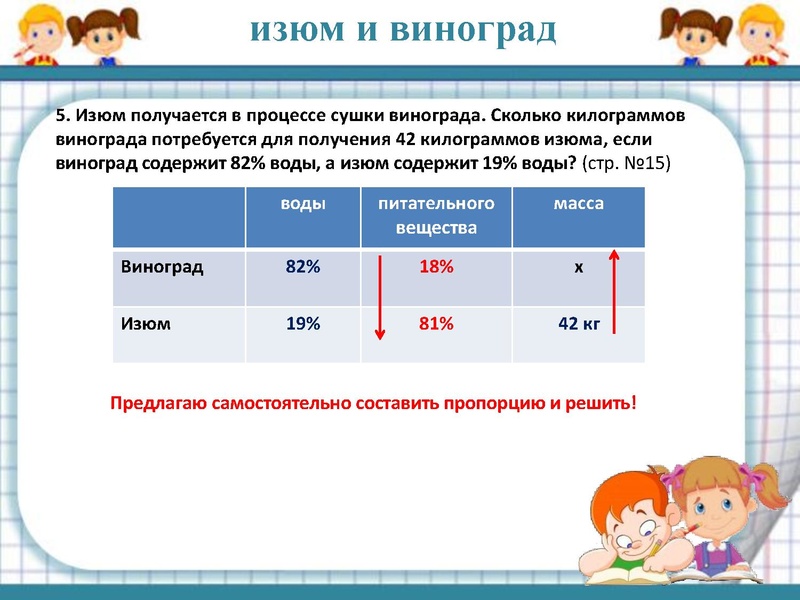 изюм и виноград

5. Изюм получается в процессе сушки винограда. Сколько килограммов винограда потребуется для получения 42 килограммов изюма, если виноград содержит 82% воды, а изюм содержит 19% воды? (стр. №15)

|  | воды | питательного вещества | масса |
|---|---|---|---|
| Виноград | 82% | 18% | x |
| Изюм | 19% | 81% | 42 кг |

Предлагаю самостоятельно составить пропорцию и решить!